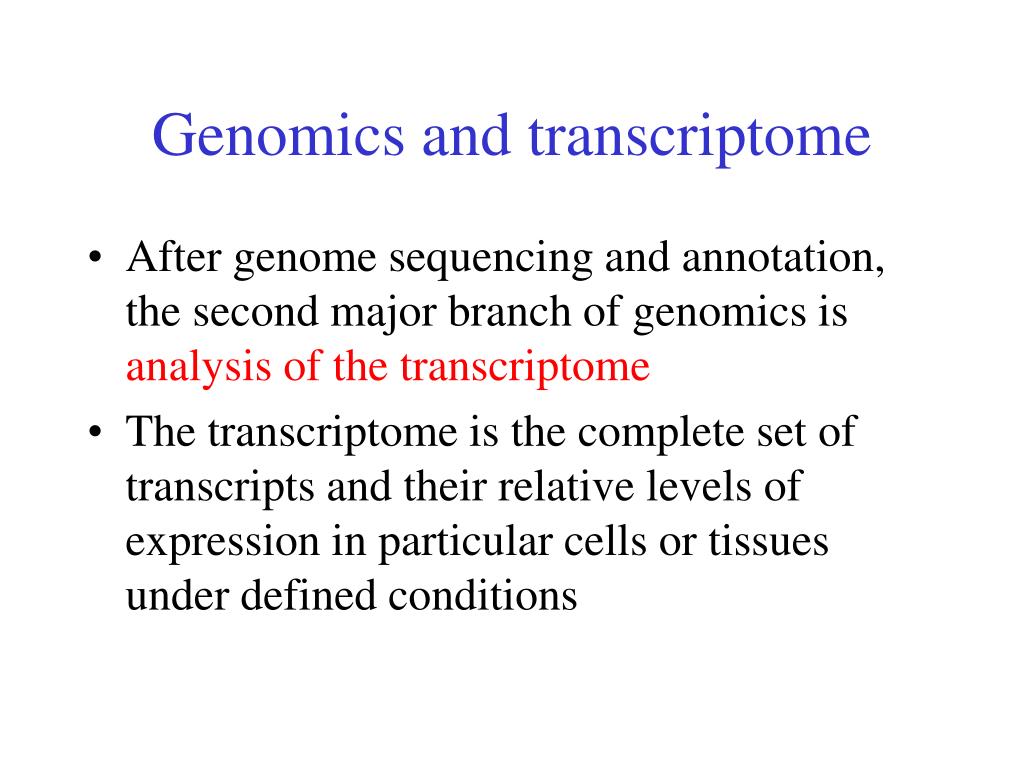 Genomics and transcriptome

• After genome sequencing and annotation, the second major branch of genomics is analysis of the transcriptome
• The transcriptome is the complete set of transcripts and their relative levels of expression in particular cells or tissues under defined conditions